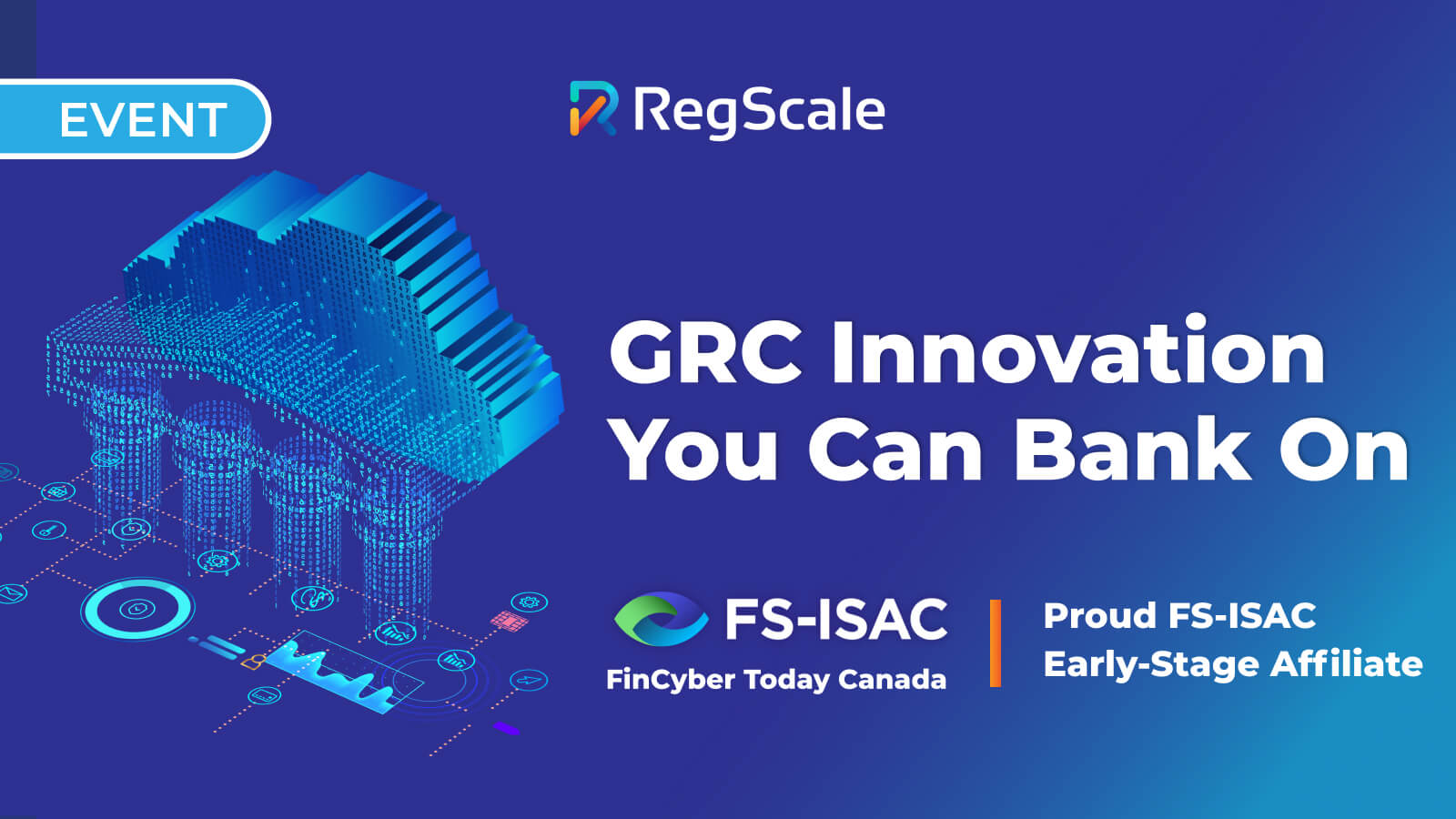 EVENT

RegScale

GRC Innovation You Can Bank On

FS-ISAC
FinCyber Today Canada

Proud FS-ISAC Early-Stage Affiliate